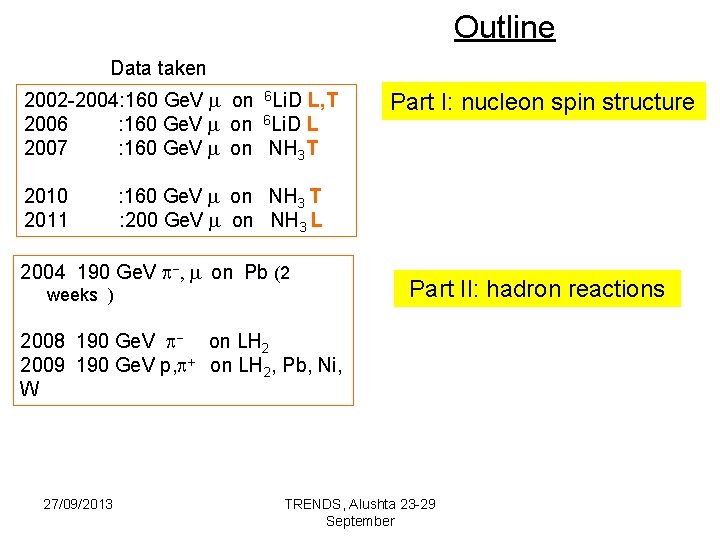 Outline

Data taken

2002-2004:160 GeV $\mu$ on $^6$LiD L,T
2006 :160 GeV $\mu$ on $^6$LiD L
2007 :160 GeV $\mu$ on $NH_3$ T

2010 :160 GeV $\mu$ on $NH_3$ T
2011 :200 GeV $\mu$ on $NH_3$ L

Part I: nucleon spin structure

2004 190 GeV $\pi^-$, $\mu$ on Pb (2 weeks )

2008 190 GeV $\pi^-$ on $LH_2$
2009 190 GeV p,$\pi^+$ on $LH_2$, Pb, Ni, W

Part II: hadron reactions

27/09/2013

TRENDS, Alushta 23-29 September